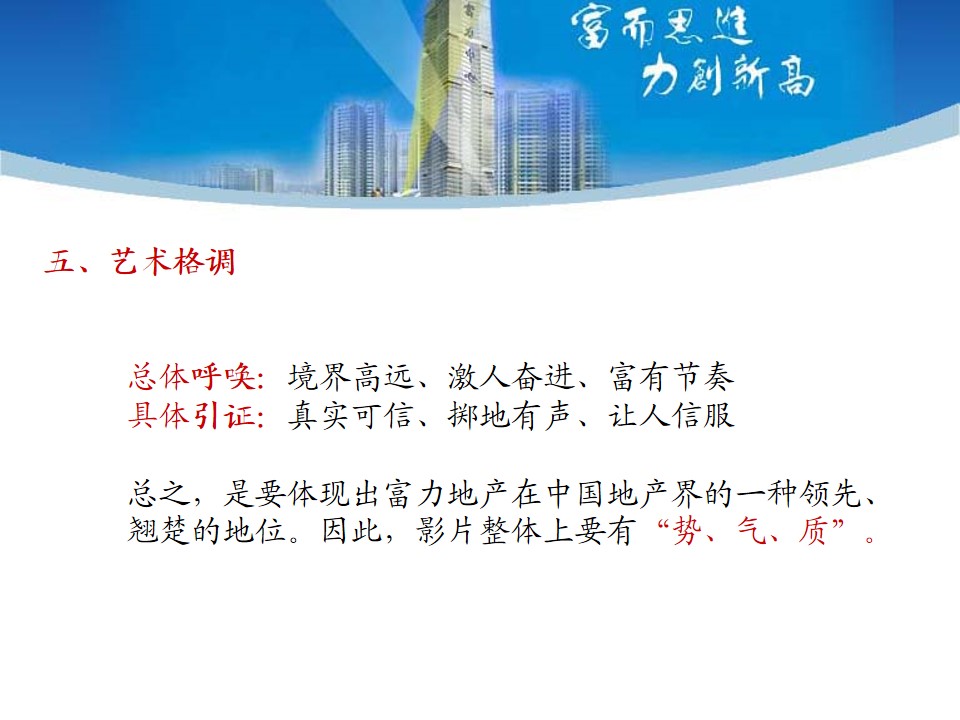 富而思进
力创新高

五、艺术格调

总体呼唤：境界高远、激人奋进、富有节奏
具体引证：真实可信、掷地有声、让人信服

总之，是要体现出富力地产在中国地产界的一种领先、翘楚的地位。因此，影片整体上要有“势、气、质”。